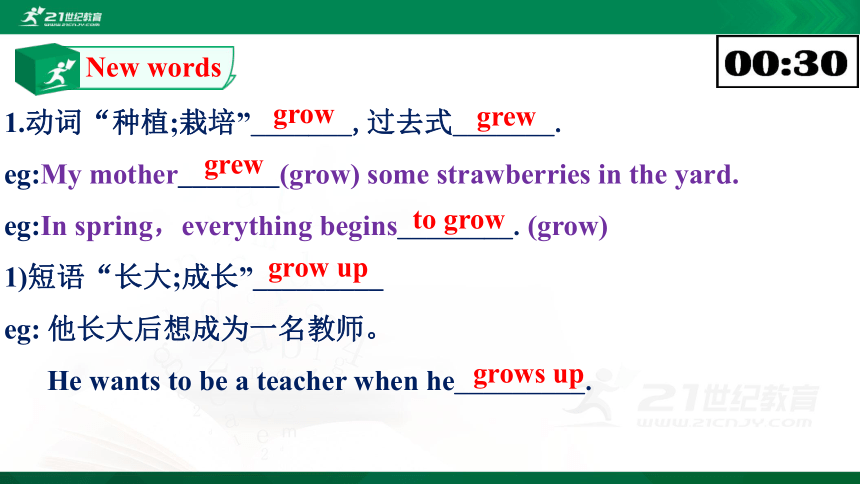 21世纪教育
WWW.21CNJY.COM

New words

00:30

1.动词“种植;栽培”grow, 过去式grew.

eg:My mother grew (grow) some strawberries in the yard.

eg:In spring，everything begins to grow. (grow)

1)短语“长大;成长”grow up

eg: 他长大后想成为一名教师。

He wants to be a teacher when he grows up.

21世纪教育
WWW.21CNJY.COM